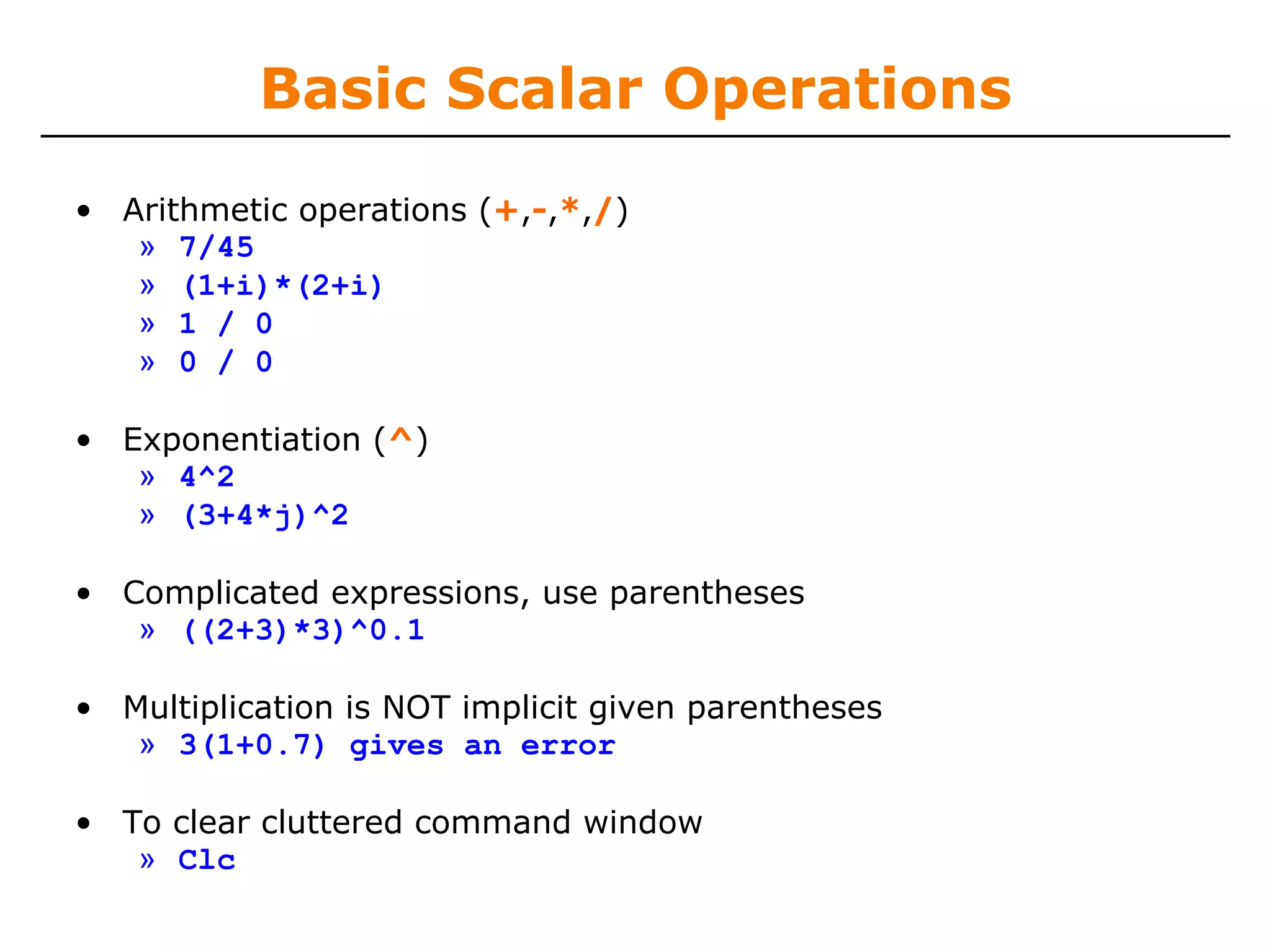 Basic Scalar Operations

• Arithmetic operations (+,-,*,/)
» 7/45
» (1+i)*(2+i)
» 1 / 0
» 0 / 0

• Exponentiation (^)
» 4^2
» (3+4*j)^2

• Complicated expressions, use parentheses
» ((2+3)*3)^0.1

• Multiplication is NOT implicit given parentheses
» 3(1+0.7) gives an error

• To clear cluttered command window
» Clc